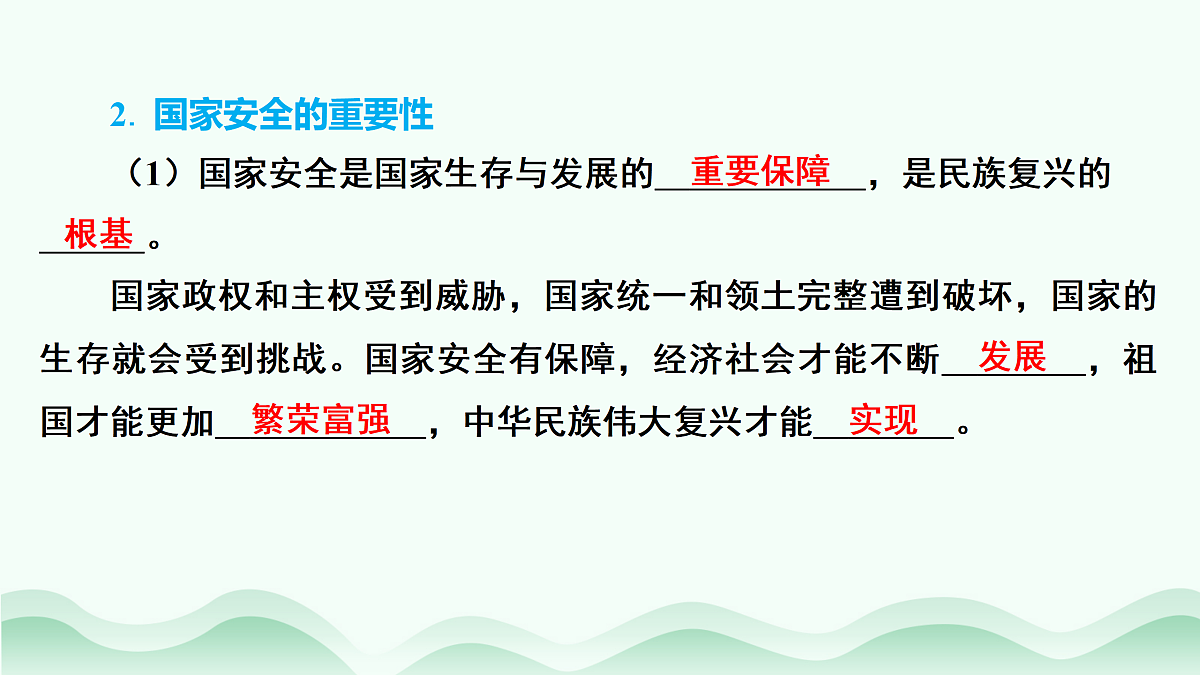 2. 国家安全的重要性

（1）国家安全是国家生存与发展的\_\_重要保障\_\_，是民族复兴的\_\_根基\_\_。

国家政权和主权受到威胁，国家统一和领土完整遭到破坏，国家的生存就会受到挑战。国家安全有保障，经济社会才能不断\_\_发展\_\_，祖国才能更加\_\_繁荣富强\_\_，中华民族伟大复兴才能\_\_实现\_\_。